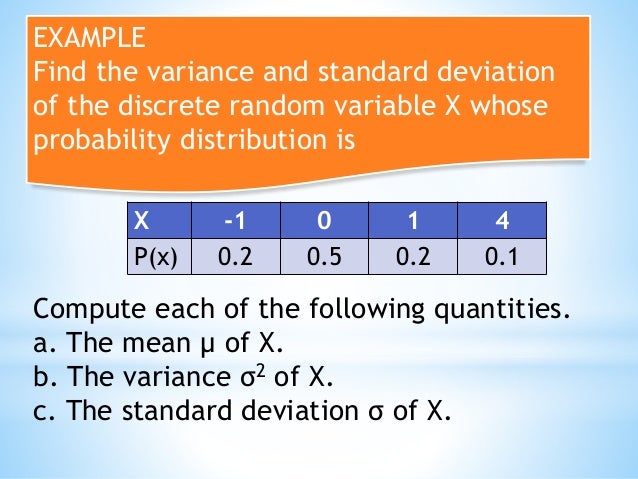 EXAMPLE
Find the variance and standard deviation of the discrete random variable X whose probability distribution is

| X | -1 | 0 | 1 | 4 |
|---|---|---|---|---|
| P(x) | 0.2 | 0.5 | 0.2 | 0.1 |

Compute each of the following quantities.
a. The mean $\mu$ of X.
b. The variance $\sigma^2$ of X.
c. The standard deviation $\sigma$ of X.